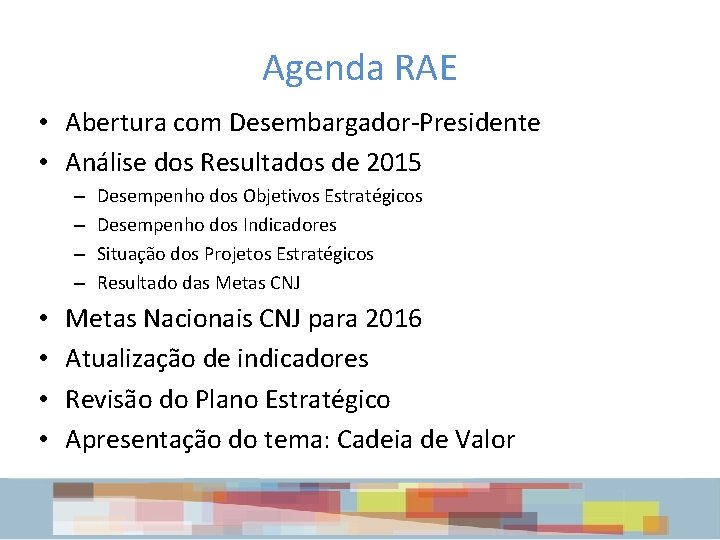 Agenda RAE

• Abertura com Desembargador-Presidente
• Análise dos Resultados de 2015
  – Desempenho dos Objetivos Estratégicos
  – Desempenho dos Indicadores
  – Situação dos Projetos Estratégicos
  – Resultado das Metas CNJ
• Metas Nacionais CNJ para 2016
• Atualização de indicadores
• Revisão do Plano Estratégico
• Apresentação do tema: Cadeia de Valor